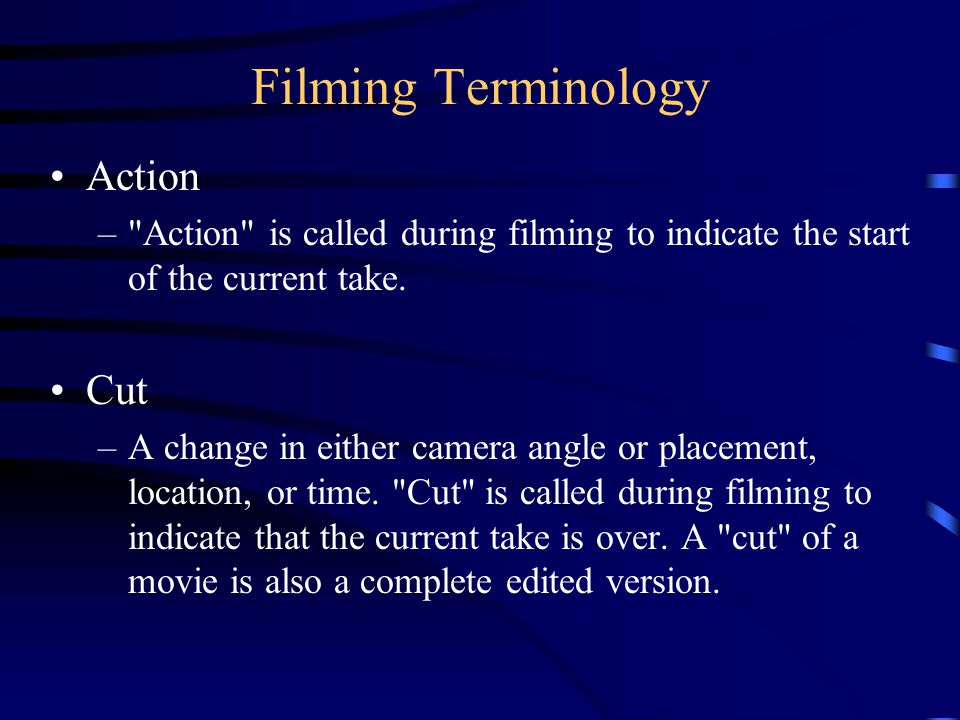 Filming Terminology

• Action

– "Action" is called during filming to indicate the start of the current take.

• Cut

– A change in either camera angle or placement, location, or time. "Cut" is called during filming to indicate that the current take is over. A "cut" of a movie is also a complete edited version.